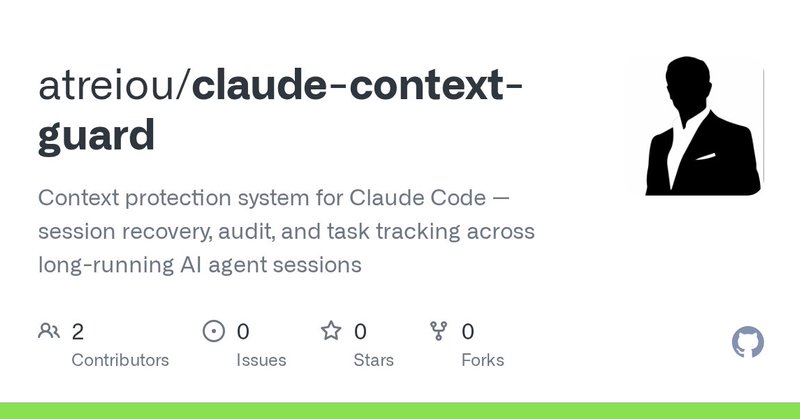 atreiou/claude-context-guard

Context protection system for Claude Code — session recovery, audit, and task tracking across long-running AI agent sessions

2 Contributors

0 Issues

0 Stars

0 Forks